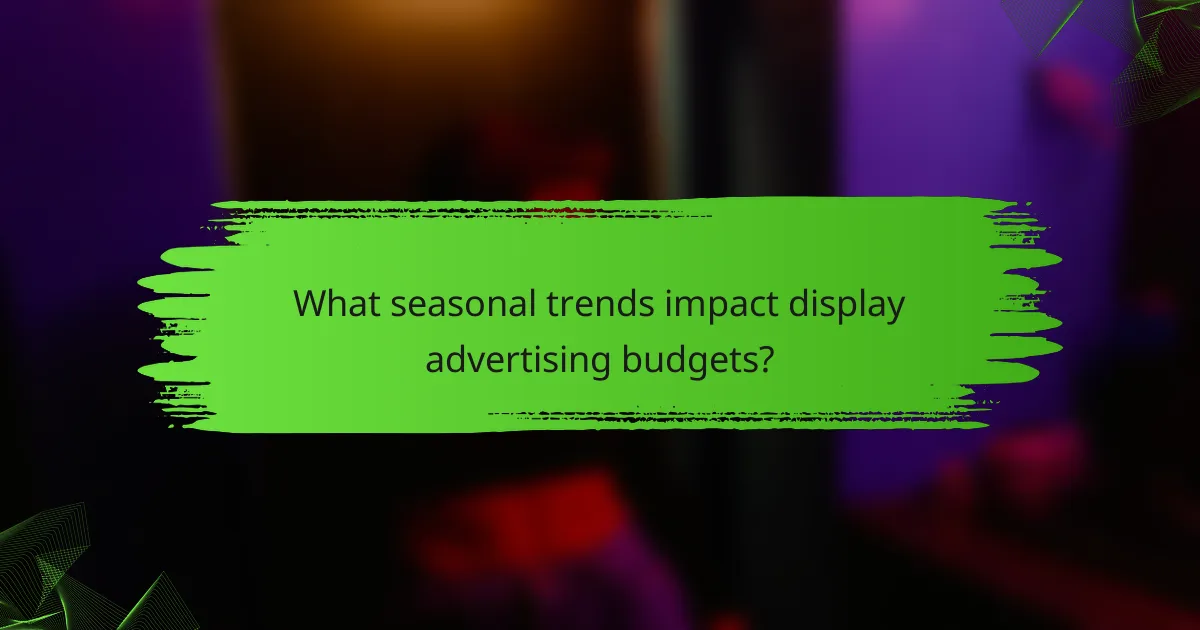 What seasonal trends impact display advertising budgets?